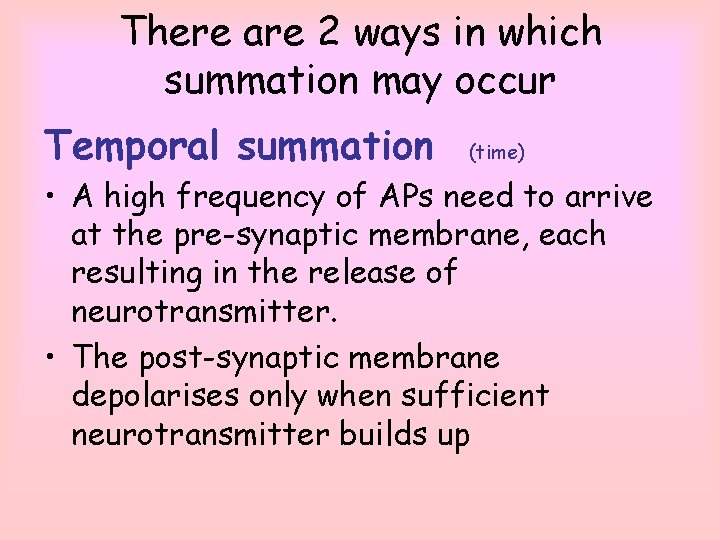 There are 2 ways in which summation may occur

Temporal summation (time)

• A high frequency of APs need to arrive at the pre-synaptic membrane, each resulting in the release of neurotransmitter.

• The post-synaptic membrane depolarises only when sufficient neurotransmitter builds up